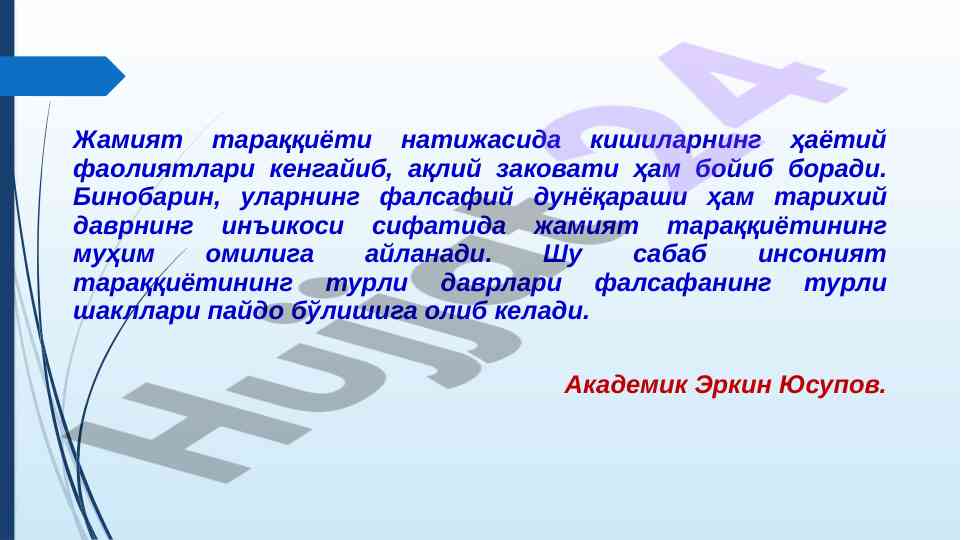 Жамият тараққиёти натижасида кишиларнинг ҳаётий фаолиятлари кенгайиб, ақлий заковати ҳам бойиб боради. Бинобарин, уларнинг фалсафий дунёқараши ҳам тарихий даврнинг инъикоси сифатида жамият тараққиётининг муҳим омилига айланади. Шу сабаб инсоният тараққиётининг турли даврлари фалсафанинг турли шакллари пайдо бўлишига олиб келади.

Академик Эркин Юсупов.

Hujjat24